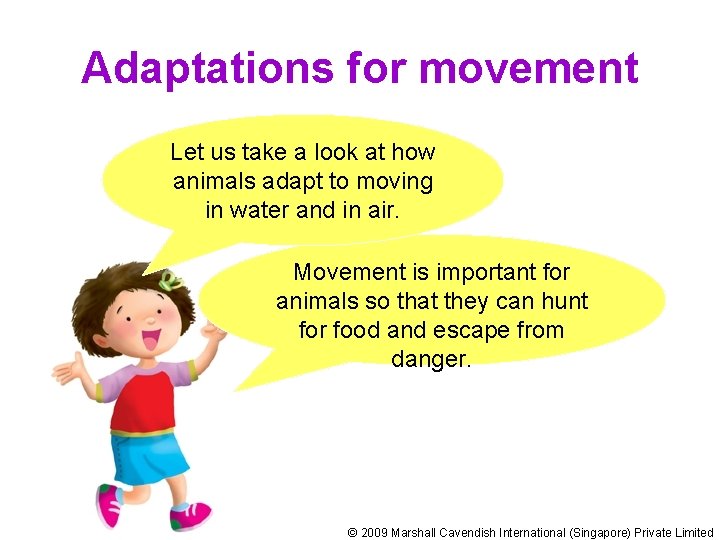 Adaptations for movement

Let us take a look at how animals adapt to moving in water and in air.

Movement is important for animals so that they can hunt for food and escape from danger.

© 2009 Marshall Cavendish International (Singapore) Private Limited